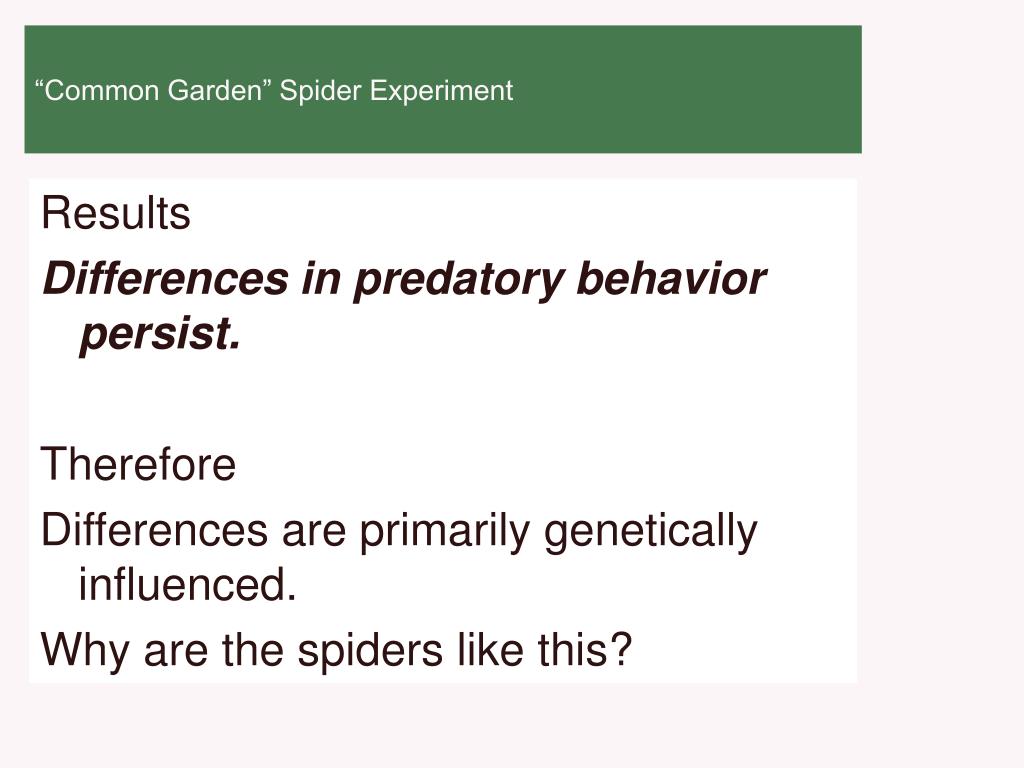 “Common Garden” Spider Experiment

Results

Differences in predatory behavior persist.

Therefore

Differences are primarily genetically influenced.

Why are the spiders like this?